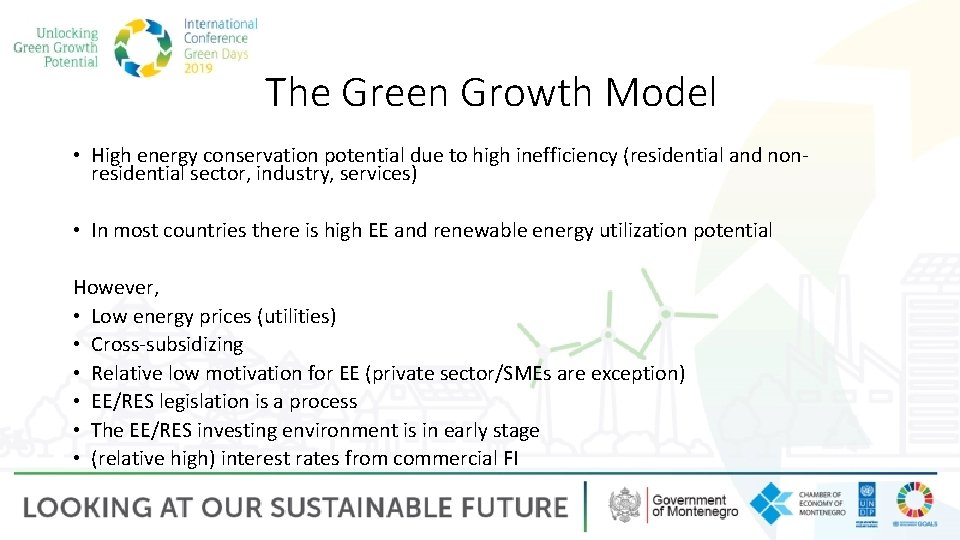 Unlocking Green Growth Potential

International Conference Green Days 2019

The Green Growth Model

• High energy conservation potential due to high inefficiency (residential and non-residential sector, industry, services)

• In most countries there is high EE and renewable energy utilization potential

However,
• Low energy prices (utilities)
• Cross-subsidizing
• Relative low motivation for EE (private sector/SMEs are exception)
• EE/RES legislation is a process
• The EE/RES investing environment is in early stage
• (relative high) interest rates from commercial FI

LOOKING AT OUR SUSTAINABLE FUTURE

Government of Montenegro

CHAMBER OF ECONOMY OF MONTENEGRO

UNDP

GOALS